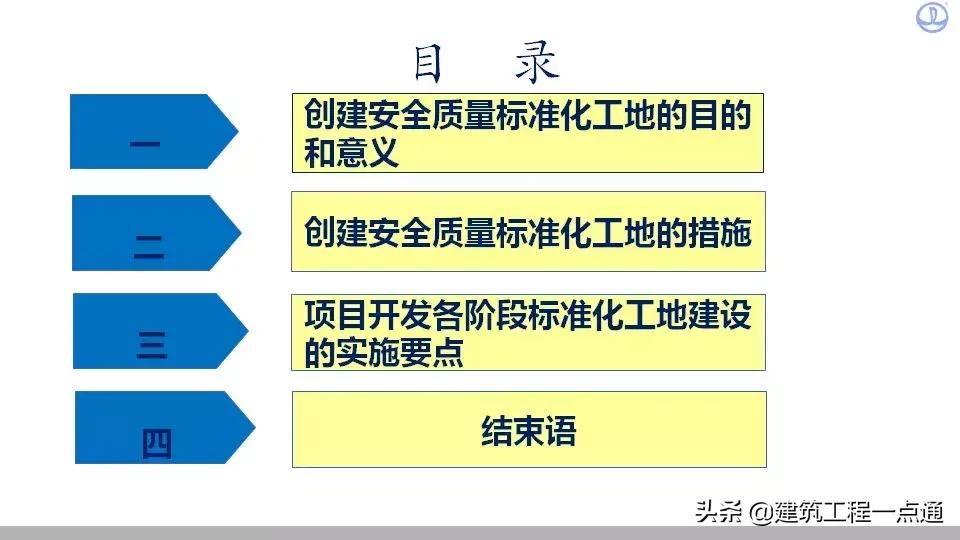 目　录

一

创建安全质量标准化工地的目的和意义

二

创建安全质量标准化工地的措施

三

项目开发各阶段标准化工地建设的实施要点

四

结束语

头条 @建筑工程一点通